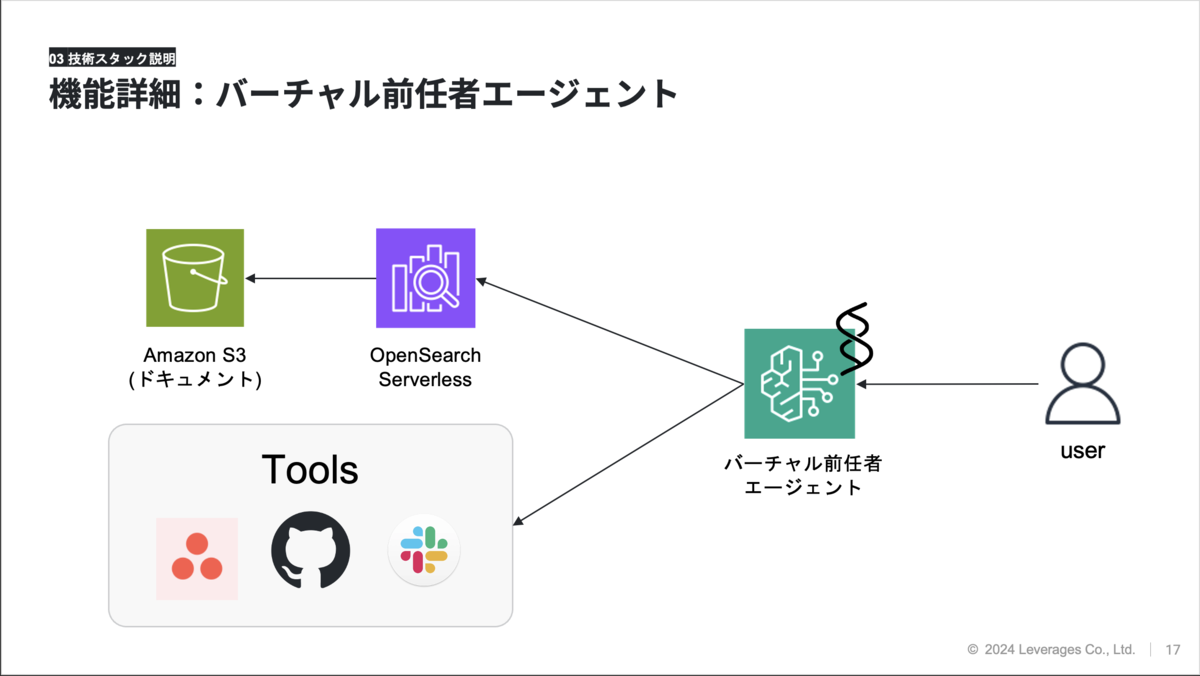 03 技術スタック説明

機能詳細：バーチャル前任者エージェント

Amazon S3
(ドキュメント)

OpenSearch
Serverless

Tools

バーチャル前任者
エージェント

user

© 2024 Leverages Co., Ltd. | 17